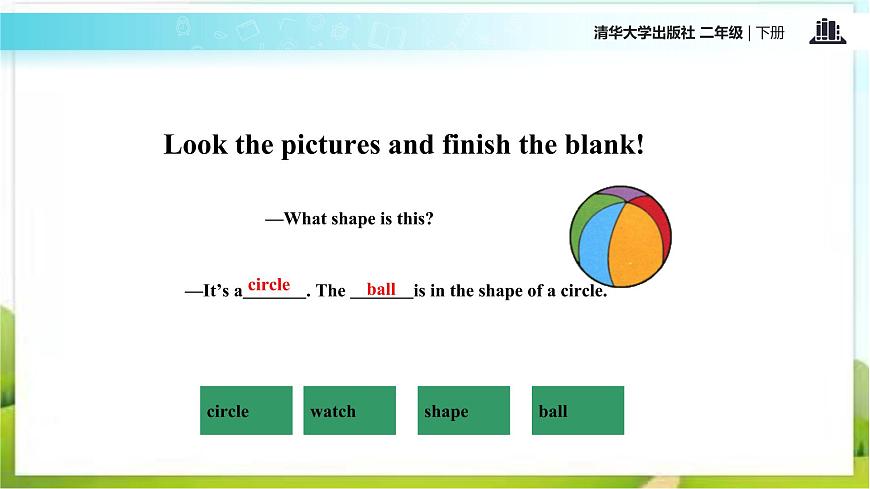 清华大学出版社 二年级 | 下册

Look the pictures and finish the blank!

—What shape is this?

—It's a circle. The ball is in the shape of a circle.

circle

watch

shape

ball